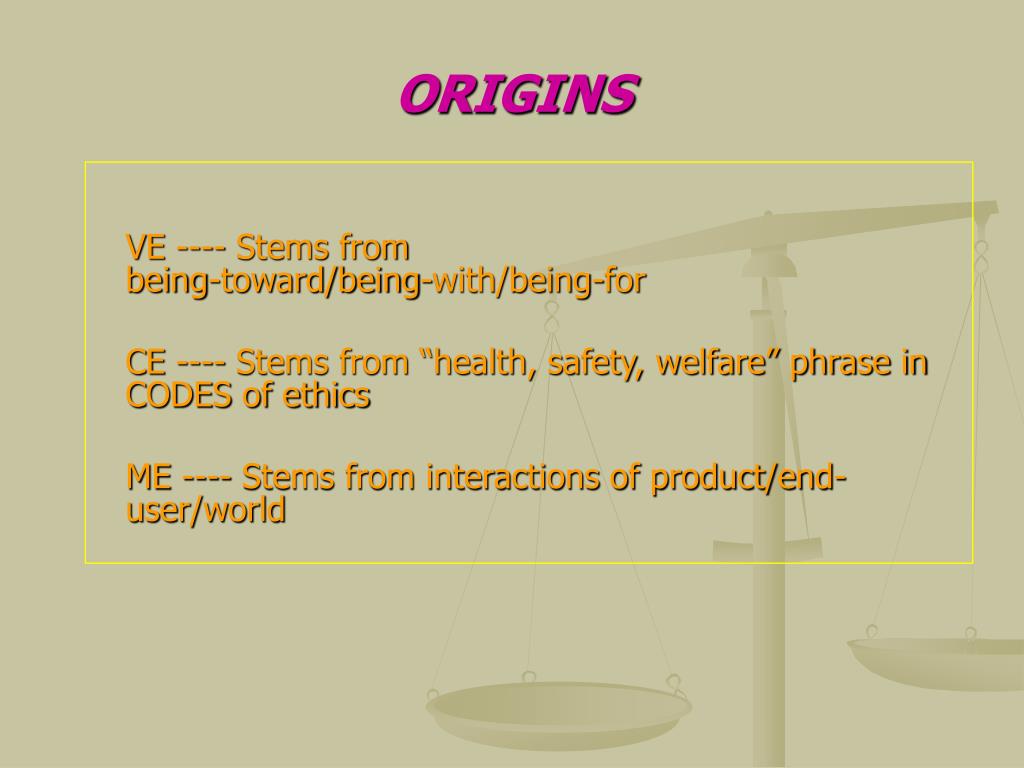 ORIGINS

VE ---- Stems from being-toward/being-with/being-for

CE ---- Stems from “health, safety, welfare” phrase in CODES of ethics

ME ---- Stems from interactions of product/end-user/world